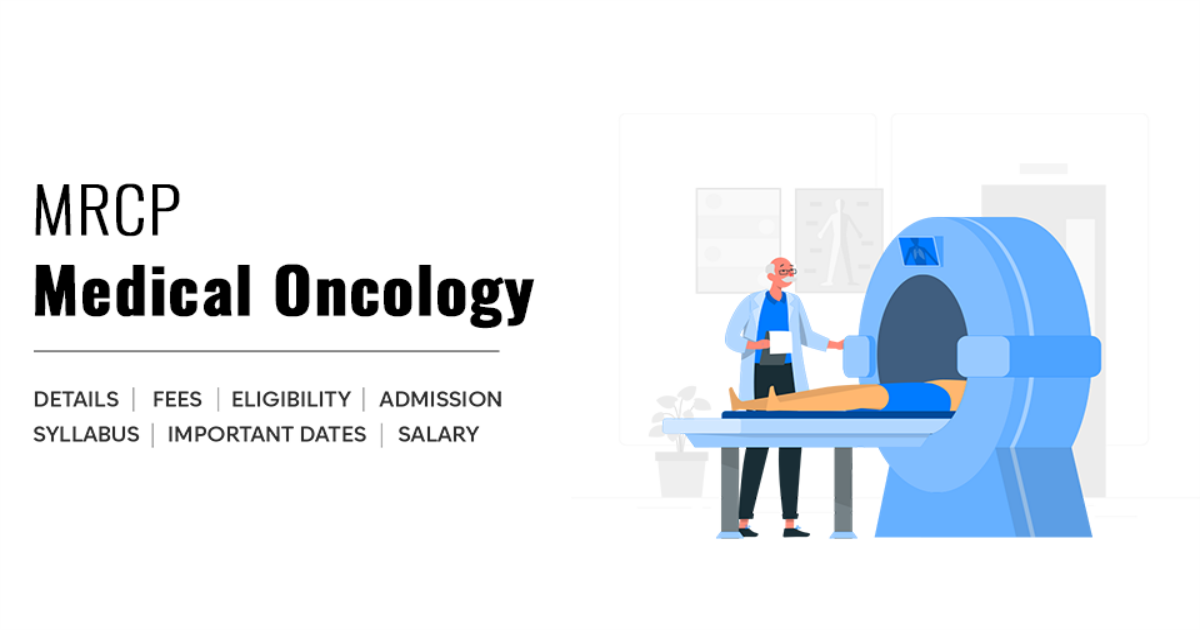 MRCP
Medical Oncology

DETAILS | FEES | ELIGIBILITY | ADMISSION
SYLLABUS | IMPORTANT DATES | SALARY